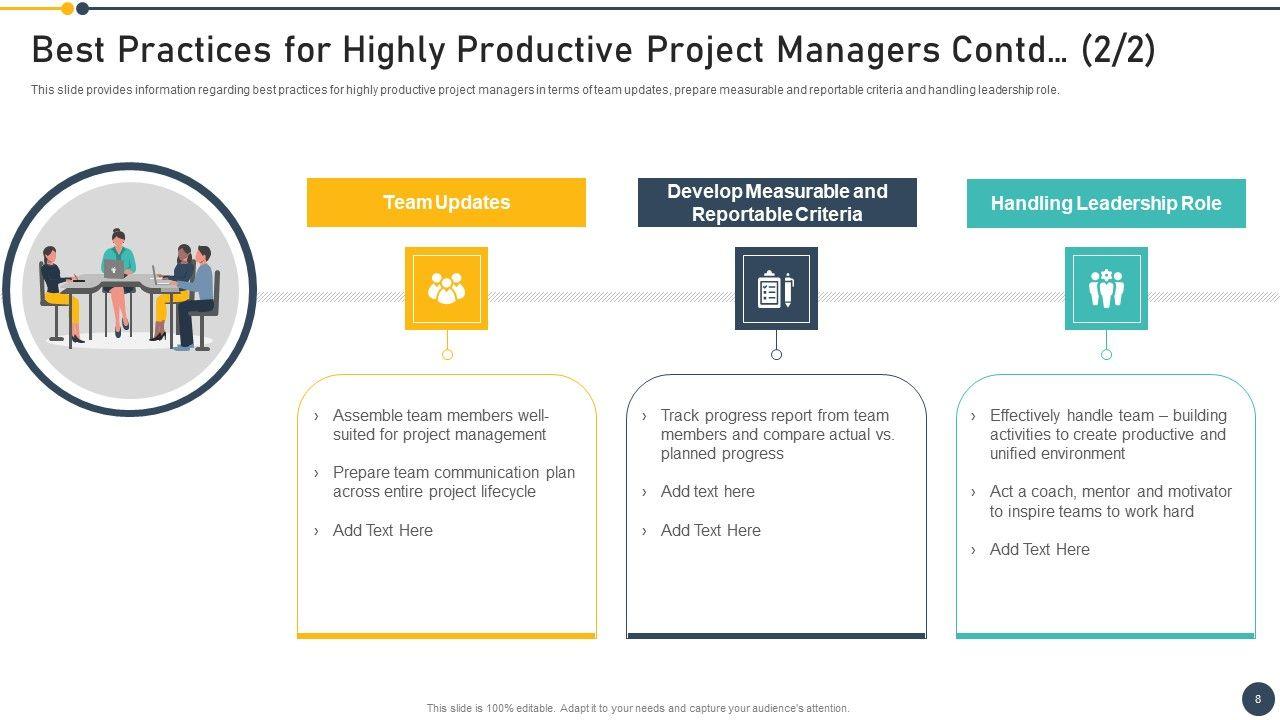 Best Practices for Highly Productive Project Managers Contd… (2/2)

This slide provides information regarding best practices for highly productive project managers in terms of team updates, prepare measurable and reportable criteria and handling leadership role.

Team Updates

› Assemble team members well-suited for project management

› Prepare team communication plan across entire project lifecycle

› Add Text Here

Develop Measurable and Reportable Criteria

› Track progress report from team members and compare actual vs. planned progress

› Add text here

› Add Text Here

Handling Leadership Role

› Effectively handle team – building activities to create productive and unified environment

› Act a coach, mentor and motivator to inspire teams to work hard

› Add Text Here

This slide is 100% editable. Adapt it to your needs and capture your audience's attention.

8